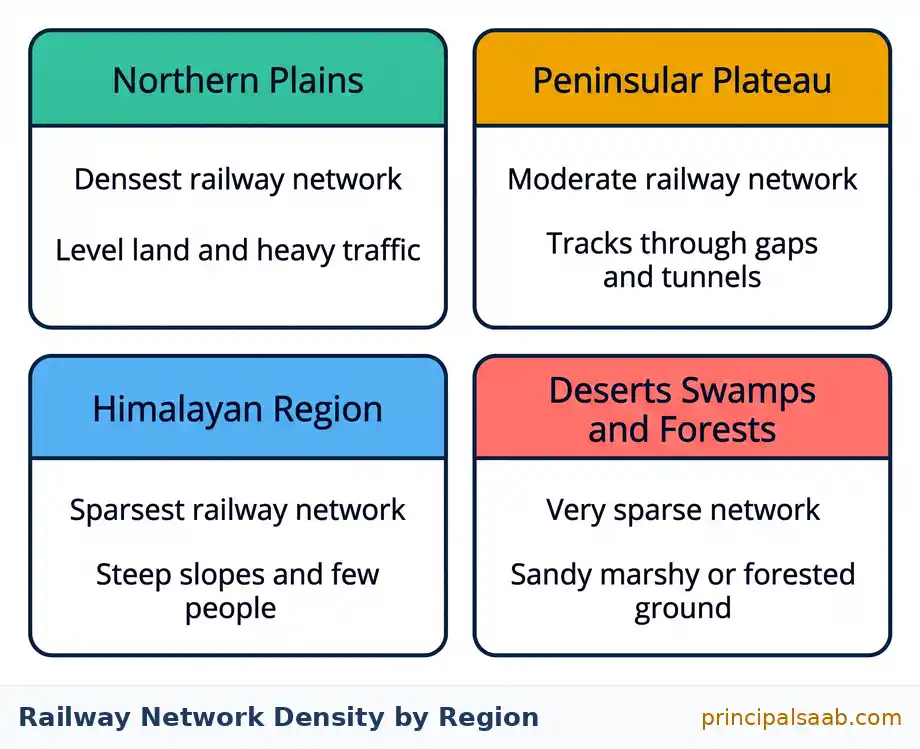 Northern Plains

Densest railway network

Level land and heavy traffic

Peninsular Plateau

Moderate railway network

Tracks through gaps and tunnels

Himalayan Region

Sparsest railway network

Steep slopes and few people

Deserts Swamps and Forests

Very sparse network

Sandy marshy or forested ground

Railway Network Density by Region

principalsaab.com